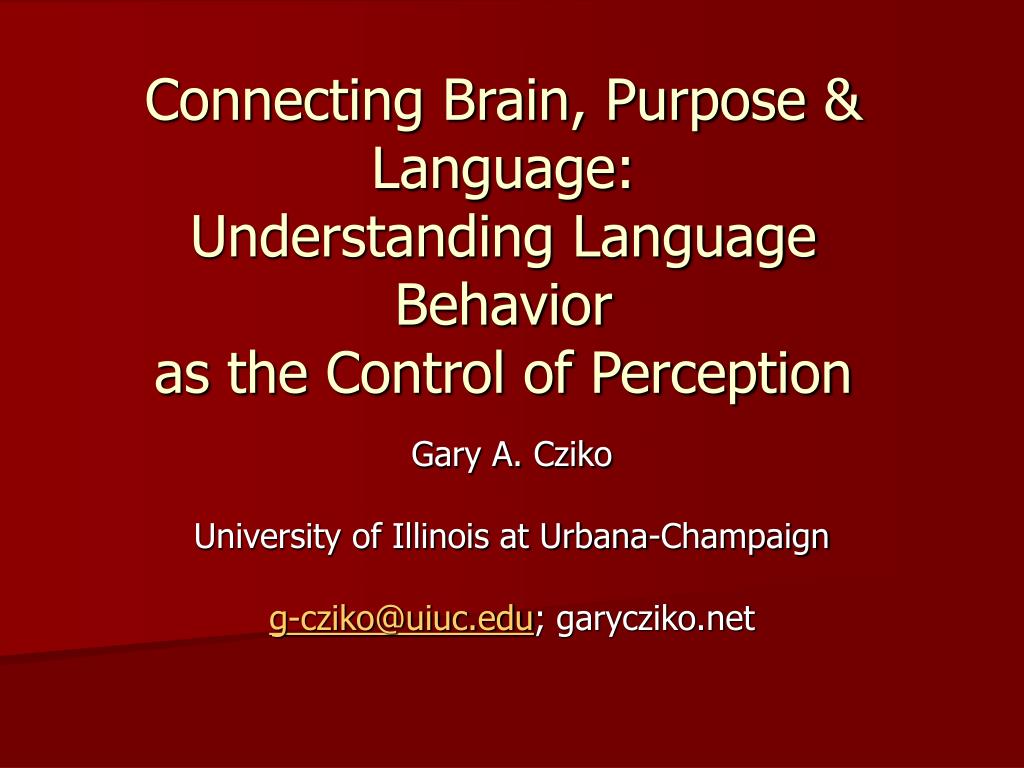 Connecting Brain, Purpose & Language:
Understanding Language Behavior
as the Control of Perception

Gary A. Cziko

University of Illinois at Urbana-Champaign

g-cziko@uiuc.edu; garycziko.net